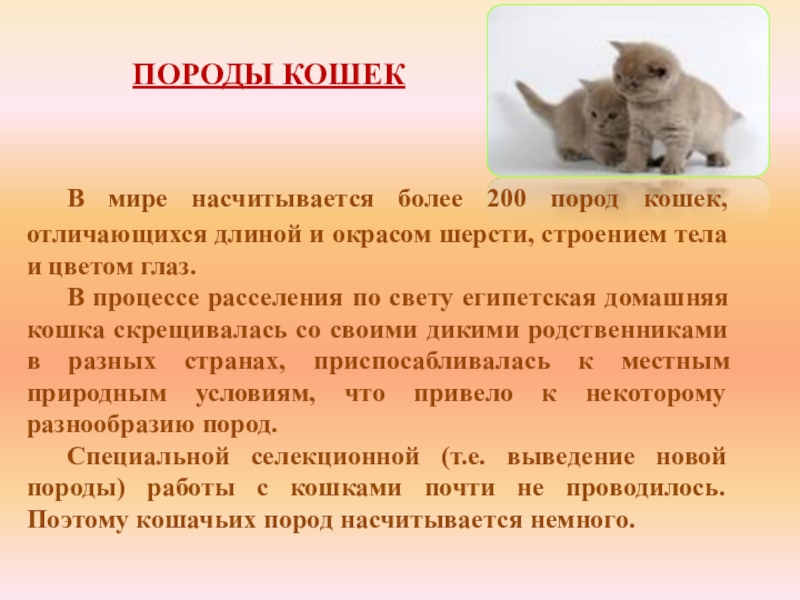 ПОРОДЫ КОШЕК

В мире насчитывается более 200 пород кошек, отличающихся длиной и окрасом шерсти, строением тела и цветом глаз.

В процессе расселения по свету египетская домашняя кошка скрещивалась со своими дикими родственниками в разных странах, приспосабливалась к местным природным условиям, что привело к некоторому разнообразию пород.

Специальной селекционной (т.е. выведение новой породы) работы с кошками почти не проводилось. Поэтому кошачьих пород насчитывается немного.